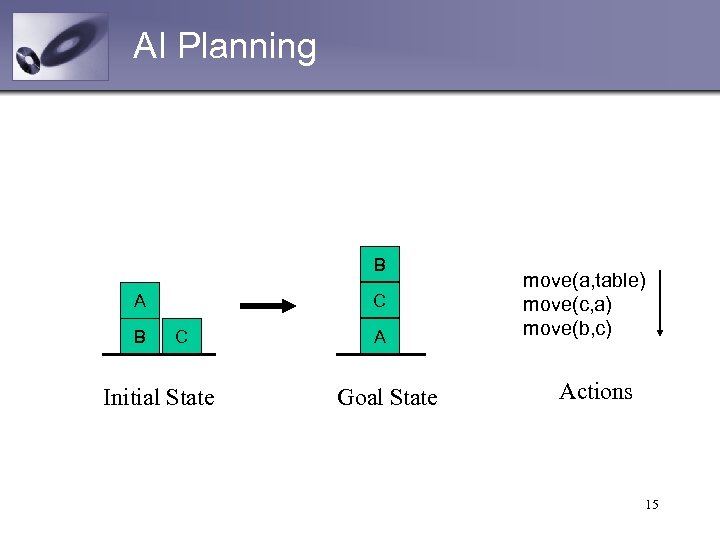 AI Planning

A
B C

Initial State

B
C
A

Goal State

move(a,table)
move(c,a)
move(b,c)

Actions

15